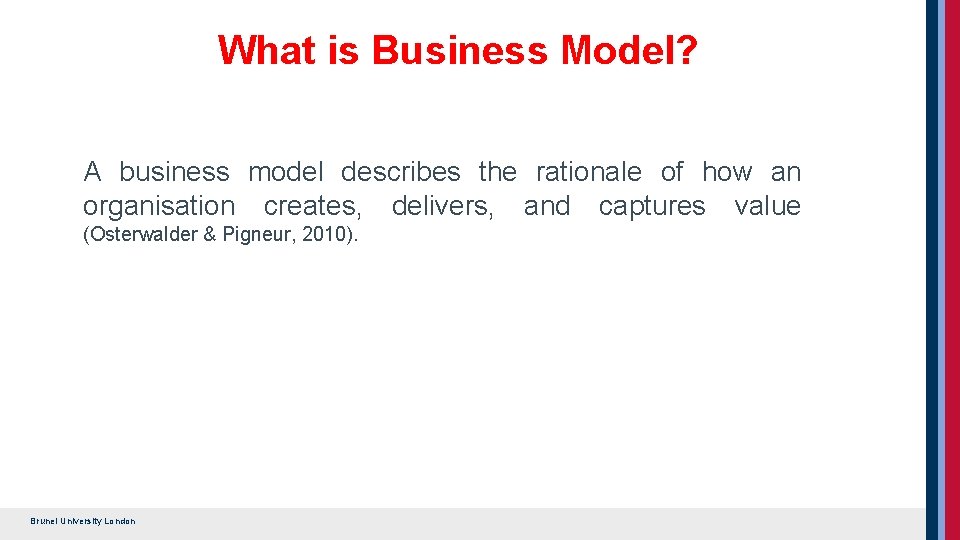 What is Business Model?

A business model describes the rationale of how an organisation creates, delivers, and captures value (Osterwalder & Pigneur, 2010).

Brunel University London